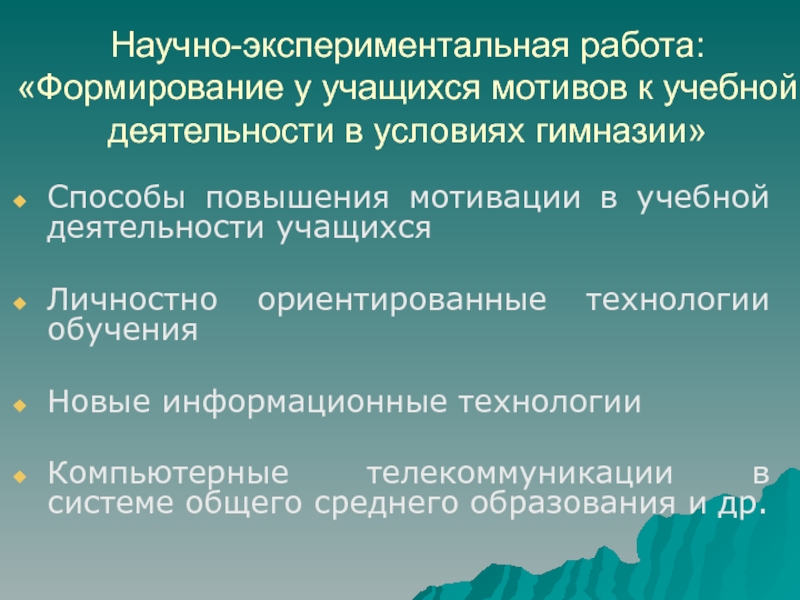 Научно-экспериментальная работа: «Формирование у учащихся мотивов к учебной деятельности в условиях гимназии»

Способы повышения мотивации в учебной деятельности учащихся

Личностно ориентированные технологии обучения

Новые информационные технологии

Компьютерные телекоммуникации в системе общего среднего образования и др.